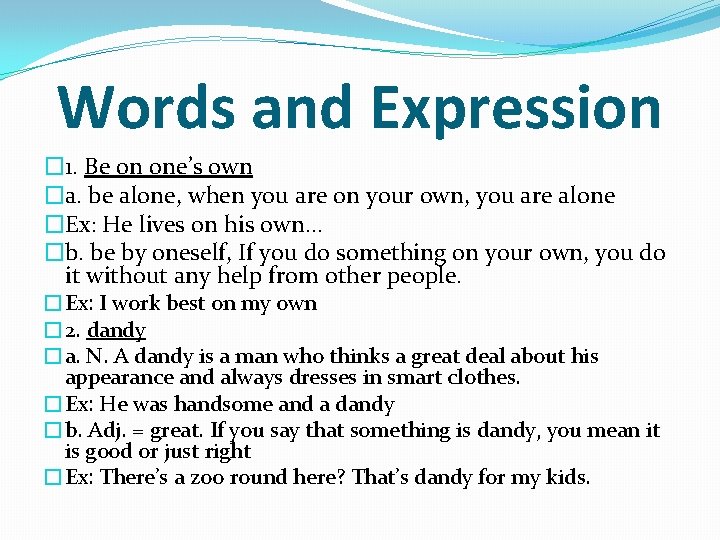 Words and Expression

1. Be on one's own

a. be alone, when you are on your own, you are alone

Ex: He lives on his own...

b. be by oneself, If you do something on your own, you do it without any help from other people.

Ex: I work best on my own

2. dandy

a. N. A dandy is a man who thinks a great deal about his appearance and always dresses in smart clothes.

Ex: He was handsome and a dandy

b. Adj. = great. If you say that something is dandy, you mean it is good or just right

Ex: There's a zoo round here? That's dandy for my kids.